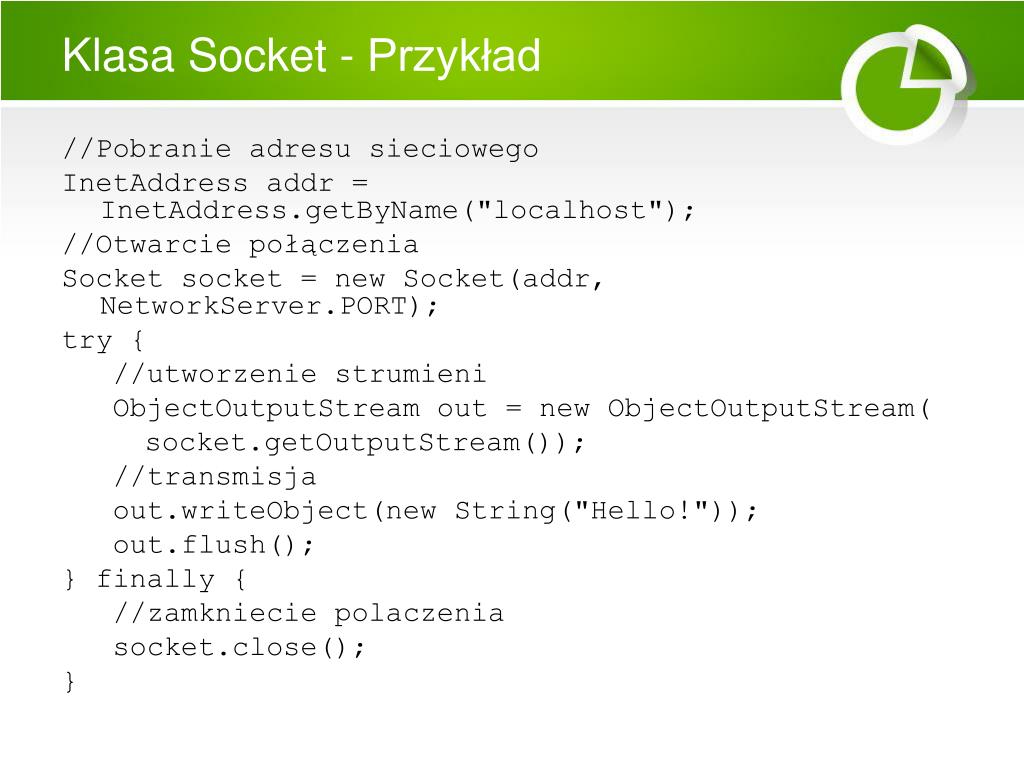 Klasa Socket - Przykład

//Pobranie adresu sieciowego
InetAddress addr = InetAddress.getByName("localhost");
//Otwarcie połączenia
Socket socket = new Socket(addr, NetworkServer.PORT);
try {
  //utworzenie strumieni
  ObjectOutputStream out = new ObjectOutputStream(
    socket.getOutputStream());
  //transmisja
  out.writeObject(new String("Hello!"));
  out.flush();
} finally {
  //zamkniecie polaczenia
  socket.close();
}